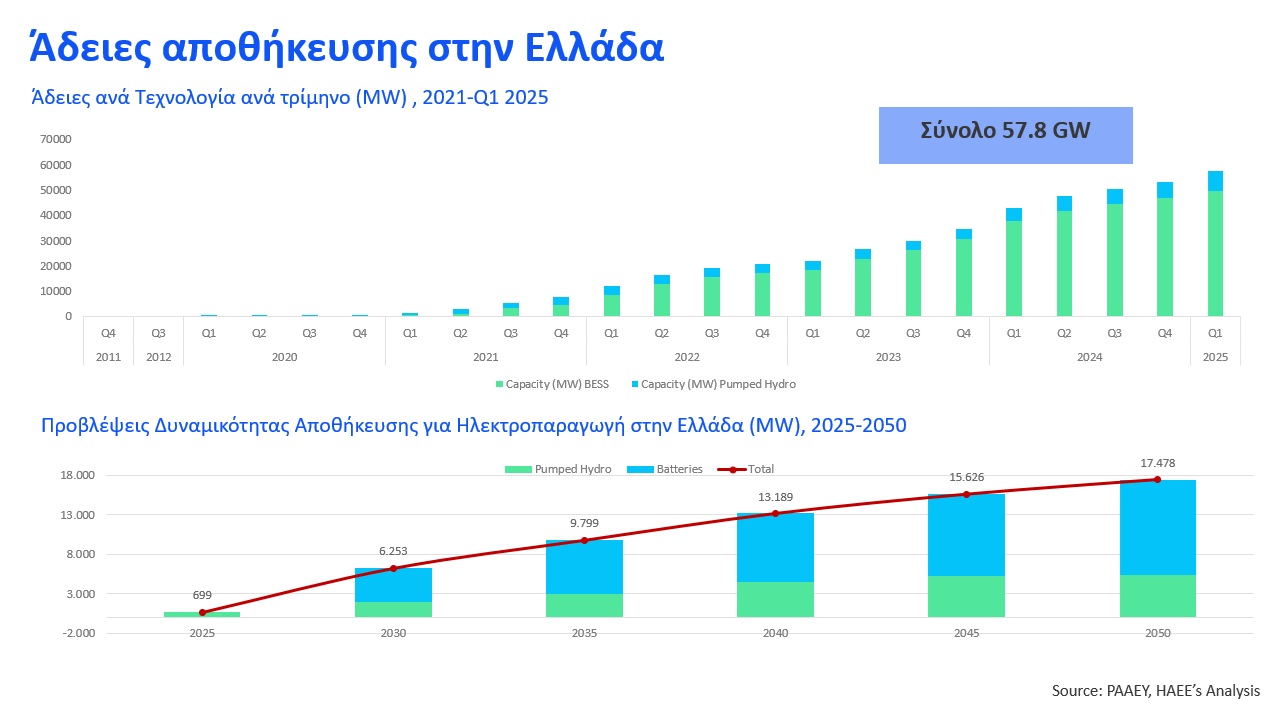 Άδειες αποθήκευσης στην Ελλάδα

Άδειες ανά Τεχνολογία ανά τρίμηνο (MW) , 2021-Q1 2025

Σύνολο 57.8 GW

70000
60000
50000
40000
30000
20000
10000
0

Q4 Q3 Q1 Q2 Q3 Q4 Q1 Q2 Q3 Q4 Q1 Q2 Q3 Q4 Q1 Q2 Q3 Q4 Q1 Q2 Q3 Q4 Q1
2011 2012 2020 2021 2022 2023 2024 2025

Capacity (MW) BESS Capacity (MW) Pumped Hydro

Προβλέψεις Δυναμικότητας Αποθήκευσης για Ηλεκτροπαραγωγή στην Ελλάδα (MW), 2025-2050

Pumped Hydro Batteries Total

18.000
13.000
8.000
3.000
-2.000

699 6.253 9.799 13.189 15.626 17.478

2025 2030 2035 2040 2045 2050

Source: PAAEY, HAEE's Analysis